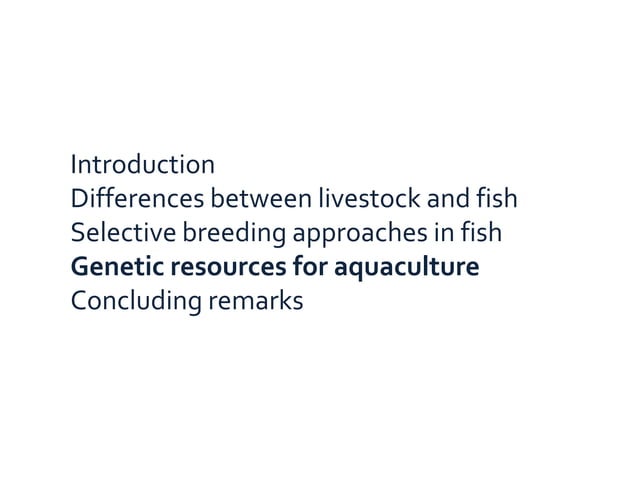 Introduction
Differences between livestock and fish
Selective breeding approaches in fish
Genetic resources for aquaculture
Concluding remarks